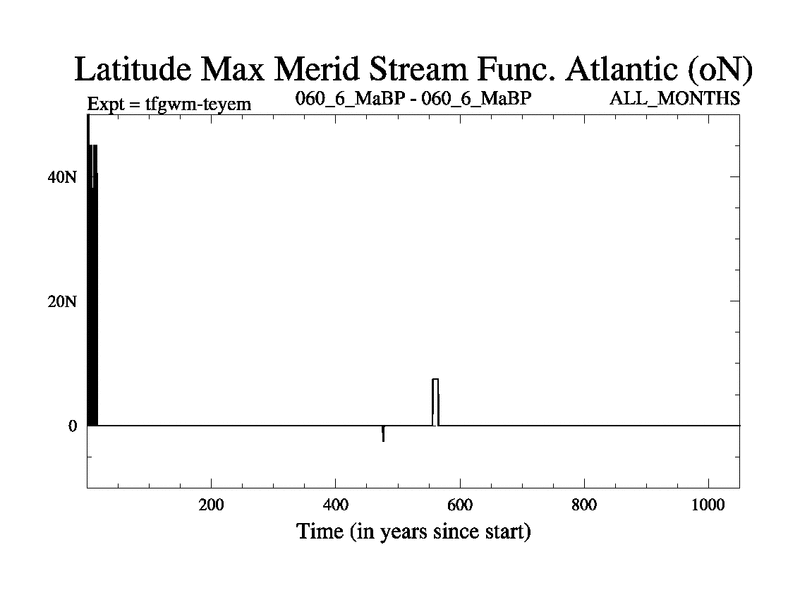 Latitude Max Merid Stream Func. Atlantic (oN)

Expt = tfgwm-teyem

060_6_MaBP - 060_6_MaBP

ALL_MONTHS

40N

20N

0

200

400

600

800

1000

Time (in years since start)